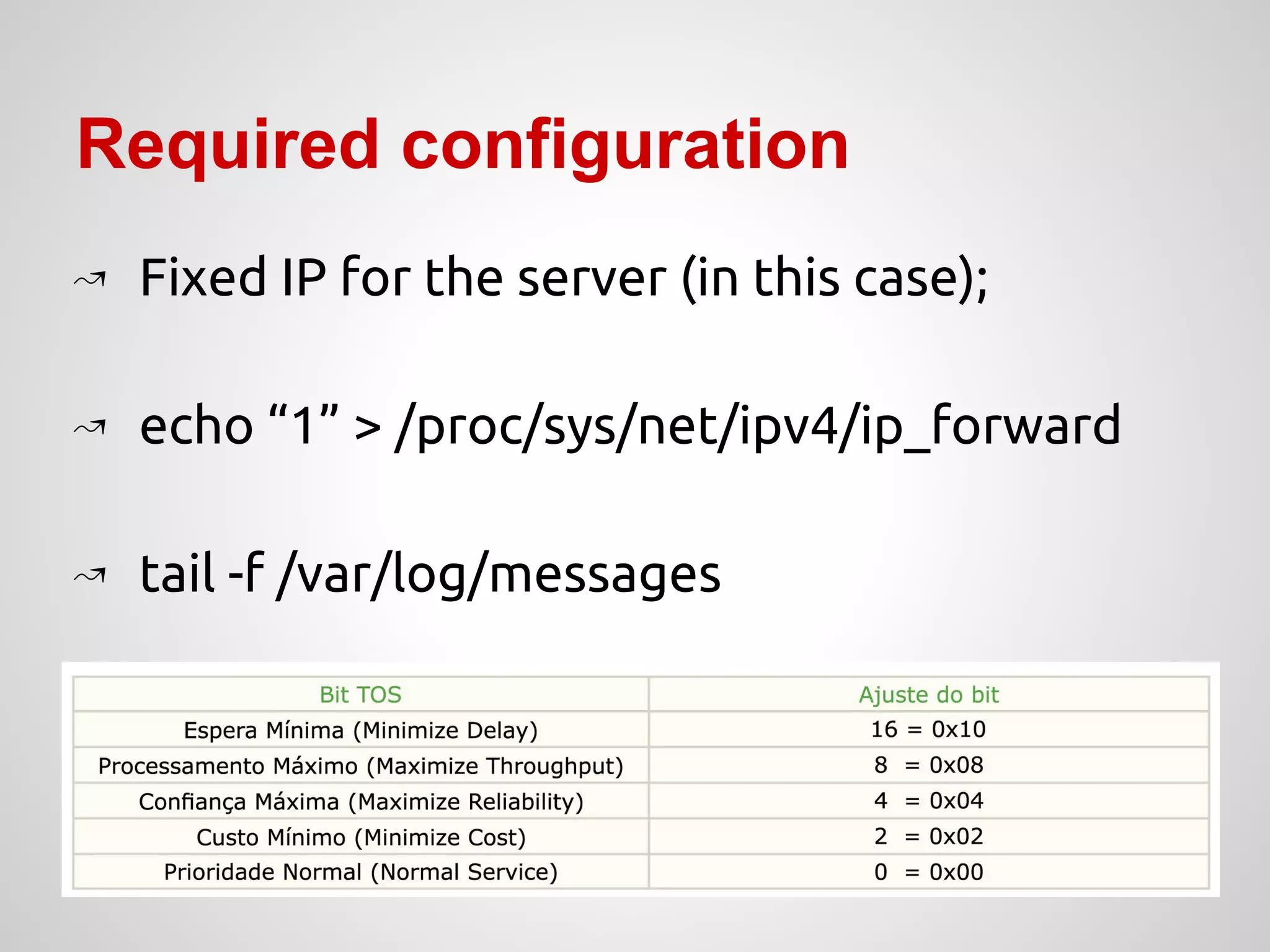 Required configuration

Fixed IP for the server (in this case);

echo “1” > /proc/sys/net/ipv4/ip_forward

tail -f /var/log/messages

| Bit TOS | Ajuste do bit |
|---|---|
| Espera Mínima (Minimize Delay) | 16 = 0x10 |
| Processamento Máximo (Maximize Throughput) | 8 = 0x08 |
| Confiança Máxima (Maximize Reliability) | 4 = 0x04 |
| Custo Mínimo (Minimize Cost) | 2 = 0x02 |
| Prioridade Normal (Normal Service) | 0 = 0x00 |